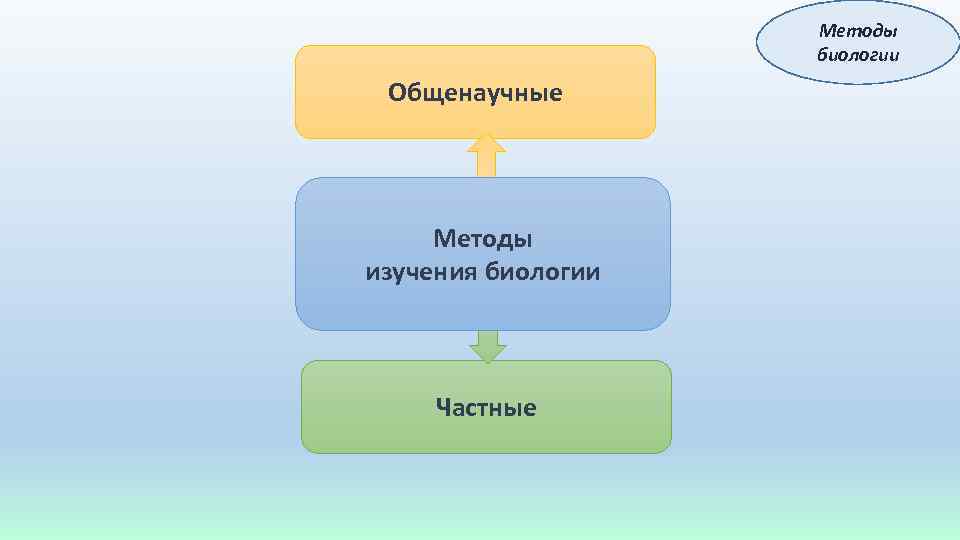 Методы биологии

Общенаучные

Методы изучения биологии

Частные